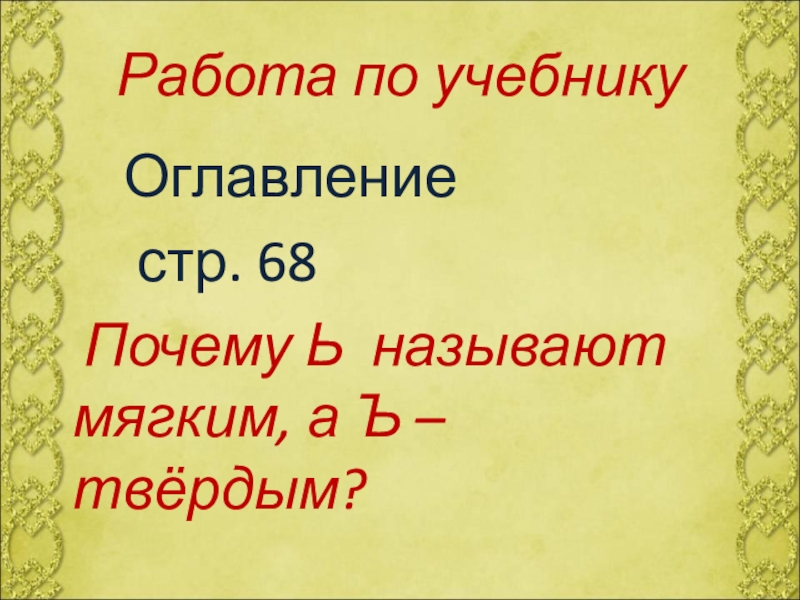 Работа по учебнику

Оглавление

стр. 68

Почему Ь называют мягким, а Ъ – твёрдым?